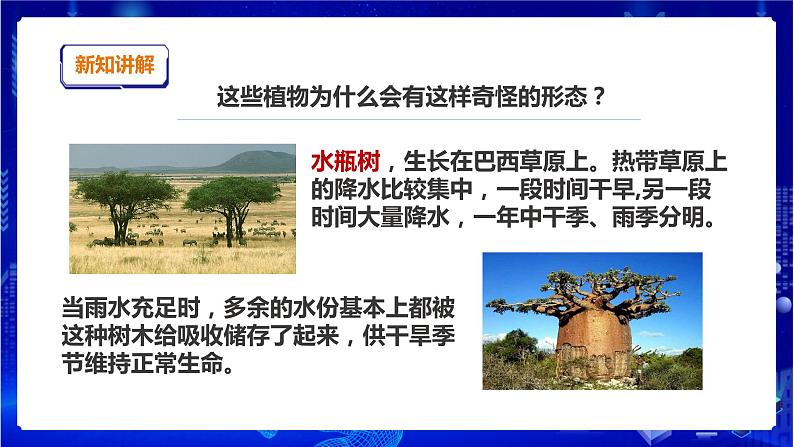 新知讲解

这些植物为什么会有这样奇怪的形态？

水瓶树，生长在巴西草原上。热带草原上的降水比较集中，一段时间干旱,另一段时间大量降水，一年中干季、雨季分明。

当雨水充足时，多余的水份基本上都被这种树木给吸收储存了起来，供干旱季节维持正常生命。